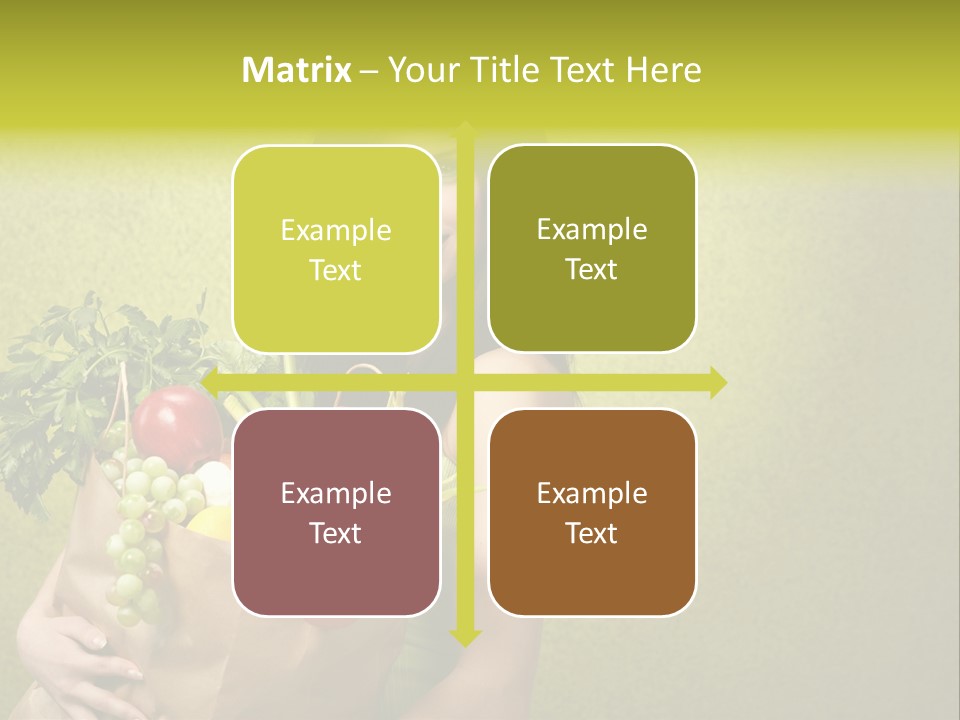 Matrix – Your Title Text Here

Example Text

Example Text

Example Text

Example Text